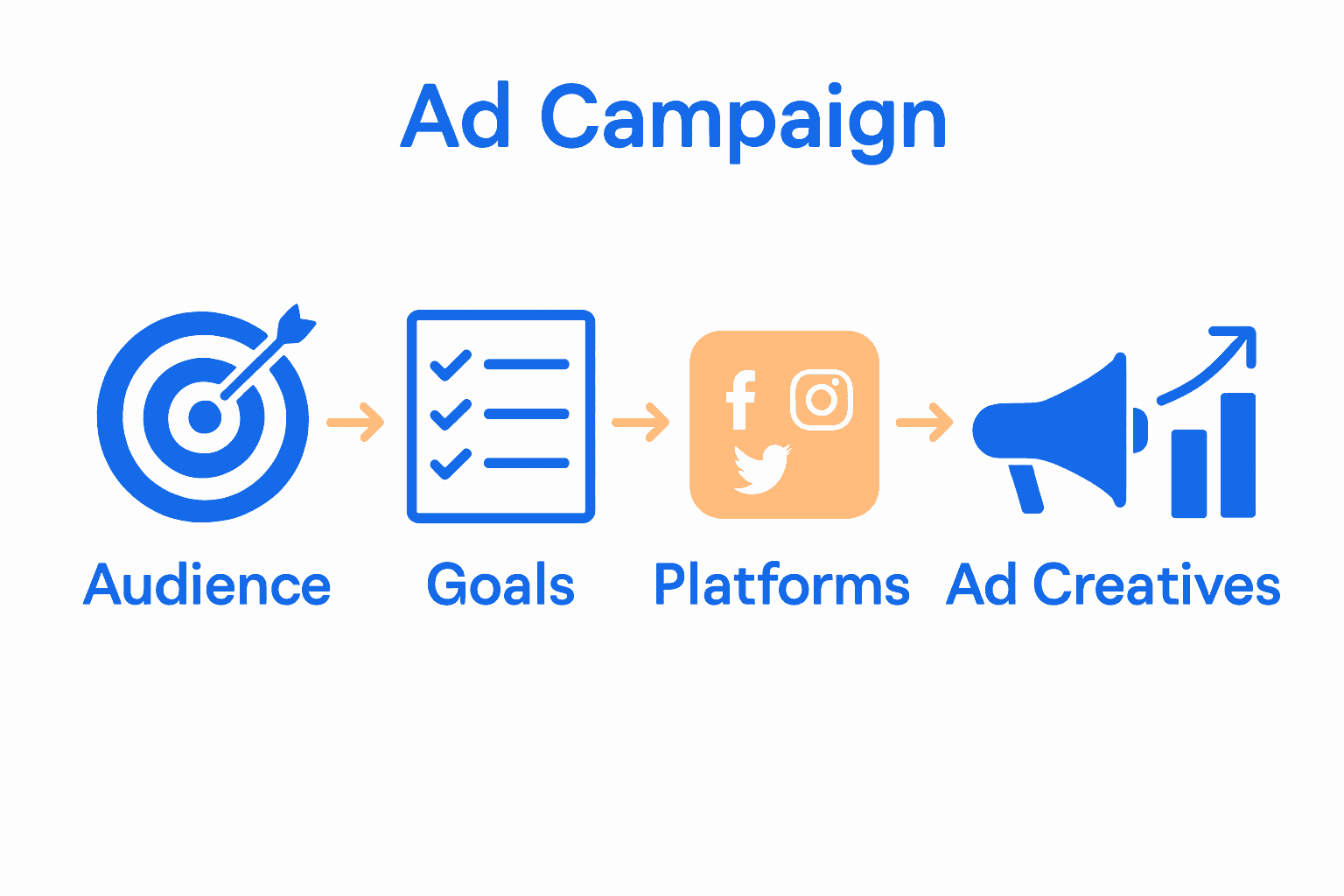 Ad Campaign

f

Audience Goals Platforms Ad Creatives